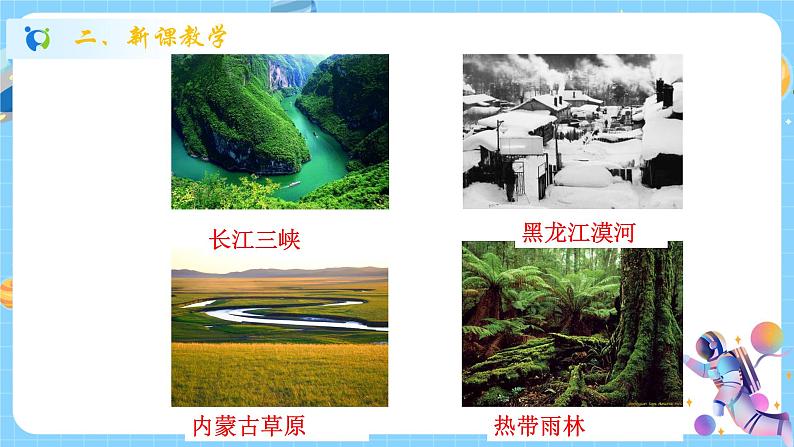 二、新课教学

长江三峡

黑龙江漠河

内蒙古草原

热带雨林